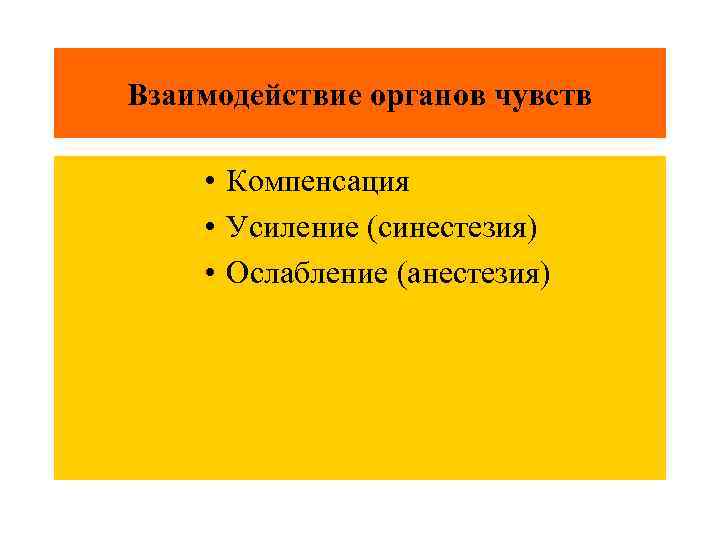 Взаимодействие органов чувств

• Компенсация
• Усиление (синестезия)
• Ослабление (анестезия)